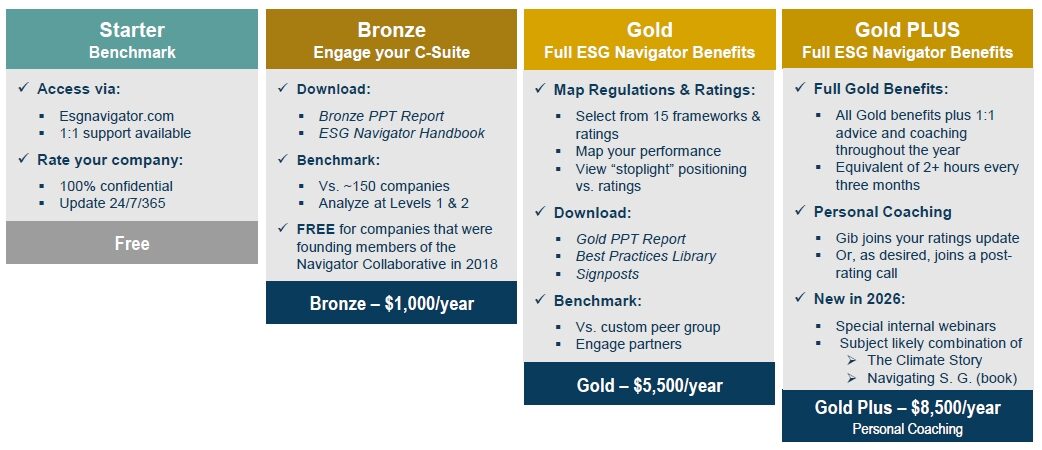 Starter
Benchmark

✓ Access via:
▪ Esgnavigator.com
▪ 1:1 support available

✓ Rate your company:
▪ 100% confidential
▪ Update 24/7/365

Free

Bronze
Engage your C-Suite

✓ Download:
▪ Bronze PPT Report
▪ ESG Navigator Handbook

✓ Benchmark:
▪ Vs. ~150 companies
▪ Analyze at Levels 1 & 2

✓ FREE for companies that were founding members of the Navigator Collaborative in 2018

Bronze – $1,000/year

Gold
Full ESG Navigator Benefits

✓ Map Regulations & Ratings:
▪ Select from 15 frameworks & ratings
▪ Map your performance
▪ View "stoplight" positioning vs. ratings

✓ Download:
▪ Gold PPT Report
▪ Best Practices Library
▪ Signposts

✓ Benchmark:
▪ Vs. custom peer group
▪ Engage partners

Gold – $5,500/year

Gold PLUS
Full ESG Navigator Benefits

✓ Full Gold Benefits:
▪ All Gold benefits plus 1:1 advice and coaching throughout the year
▪ Equivalent of 2+ hours every three months

✓ Personal Coaching
▪ Gib joins your ratings update
▪ Or, as desired, joins a post-rating call

✓ New in 2026:
▪ Special internal webinars
▪ Subject likely combination of
➢ The Climate Story
➢ Navigating S. G. (book)

Gold Plus – $8,500/year
Personal Coaching